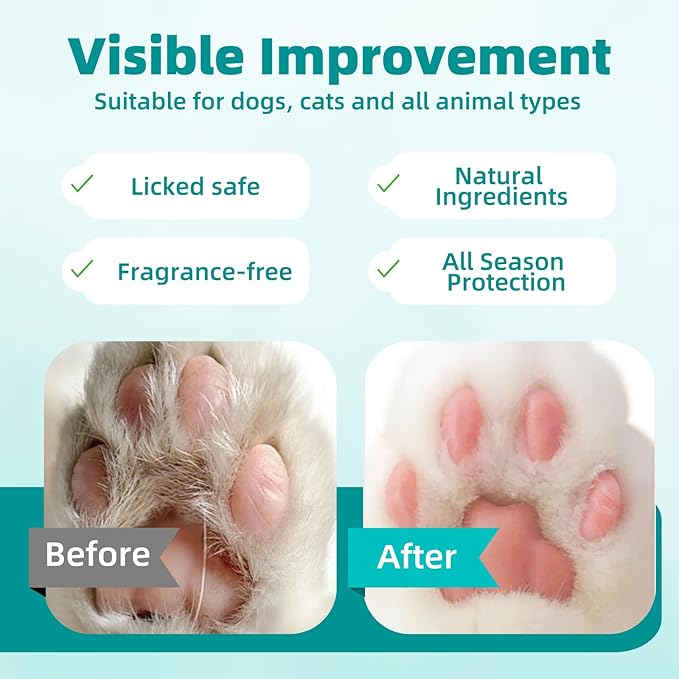 Visible Improvement
Suitable for dogs, cats and all animal types

✓ Licked safe

✓ Natural Ingredients

✓ Fragrance-free

✓ All Season Protection

Before

After